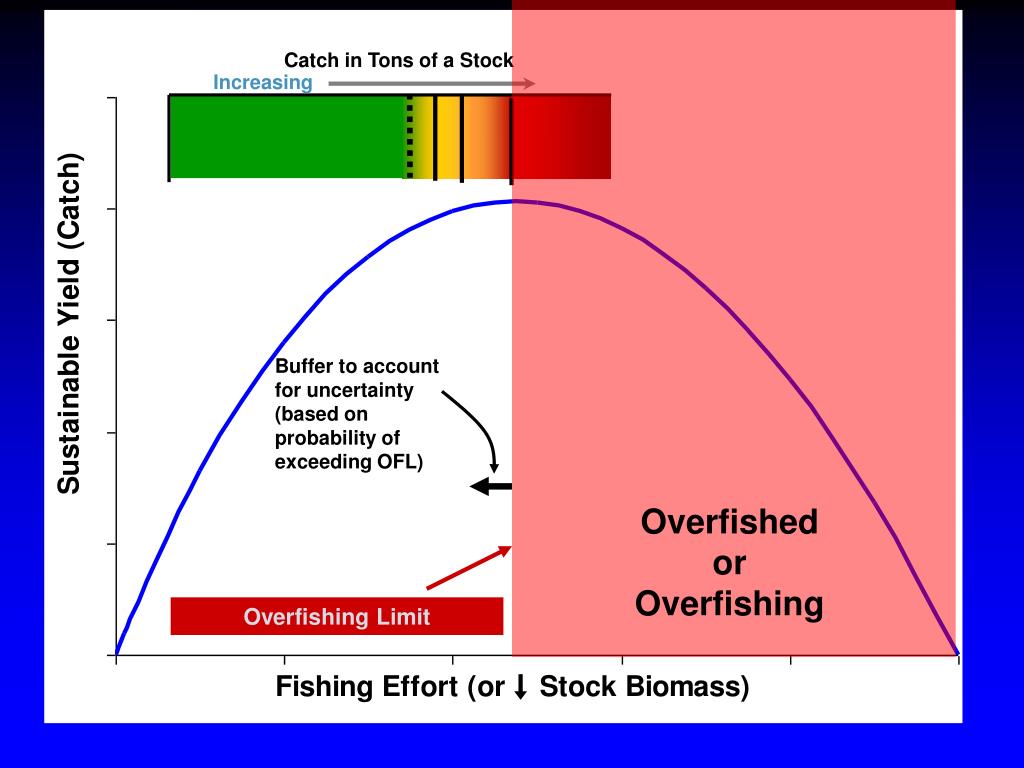 Catch in Tons of a Stock
Increasing

Sustainable Yield (Catch)

Buffer to account for uncertainty (based on probability of exceeding OFL)

Overfished or Overfishing

Overfishing Limit

Fishing Effort (or ↓ Stock Biomass)